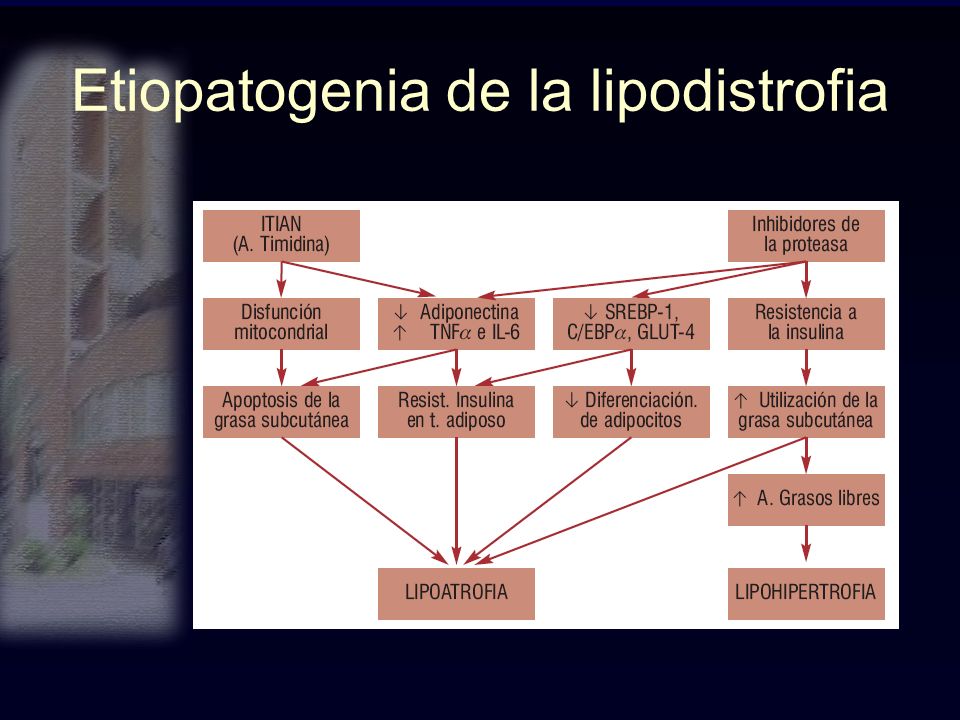 Etiopatogenia de la lipodistrofia

ITIAN (A. Timidina)

Inhibidores de la proteasa

Disfunción mitocondrial

↓ Adiponectina
↑ TNF$\alpha$ e IL-6

↓ SREBP-1, C/EBP$\alpha$, GLUT-4

Resistencia a la insulina

Apoptosis de la grasa subcutánea

Resist. Insulina en t. adiposo

↓ Diferenciación. de adipocitos

↑ Utilización de la grasa subcutánea

↑ A. Grasos libres

LIPOATROFIA

LIPOHIPERTROFIA